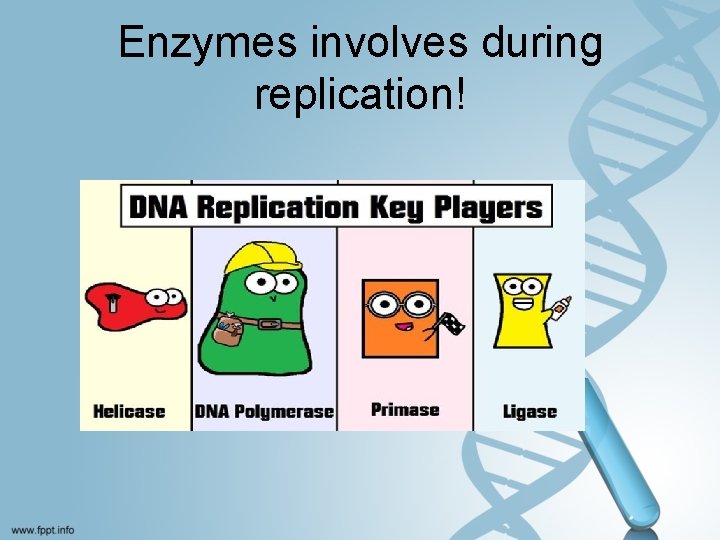 Enzymes involves during replication!

DNA Replication Key Players

Helicase

DNA Polymerase

Primase

Ligase

www.fppt.info